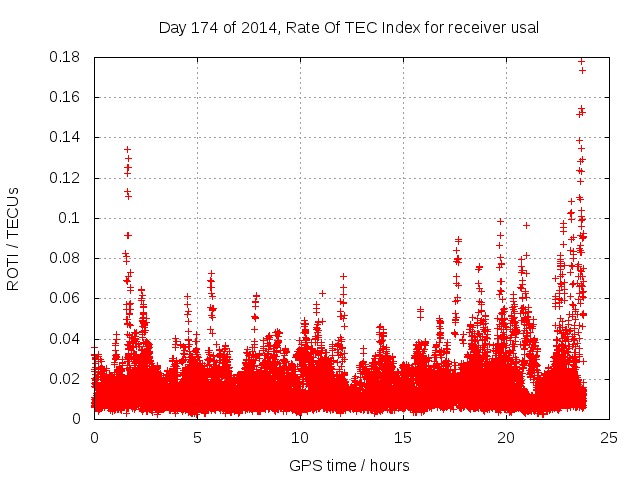 Day 174 of 2014, Rate Of TEC Index for receiver usal

ROTI / TECUs

0.18
0.16
0.14
0.12
0.1
0.08
0.06
0.04
0.02
0

0
5
10
15
20
25

GPS time / hours